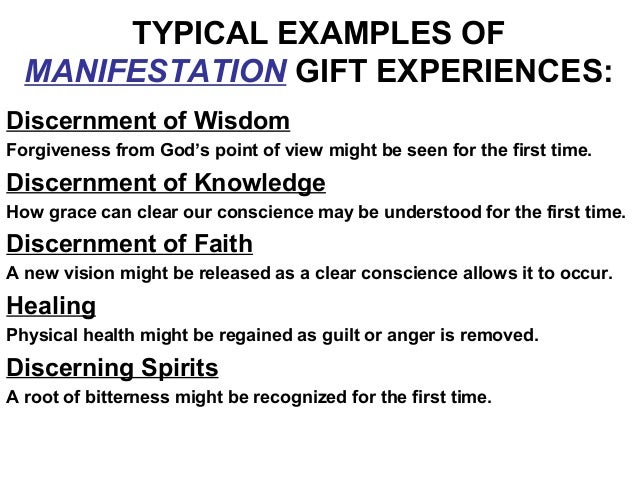 TYPICAL EXAMPLES OF MANIFESTATION GIFT EXPERIENCES:

Discernment of Wisdom
Forgiveness from God's point of view might be seen for the first time.

Discernment of Knowledge
How grace can clear our conscience may be understood for the first time.

Discernment of Faith
A new vision might be released as a clear conscience allows it to occur.

Healing
Physical health might be regained as guilt or anger is removed.

Discerning Spirits
A root of bitterness might be recognized for the first time.